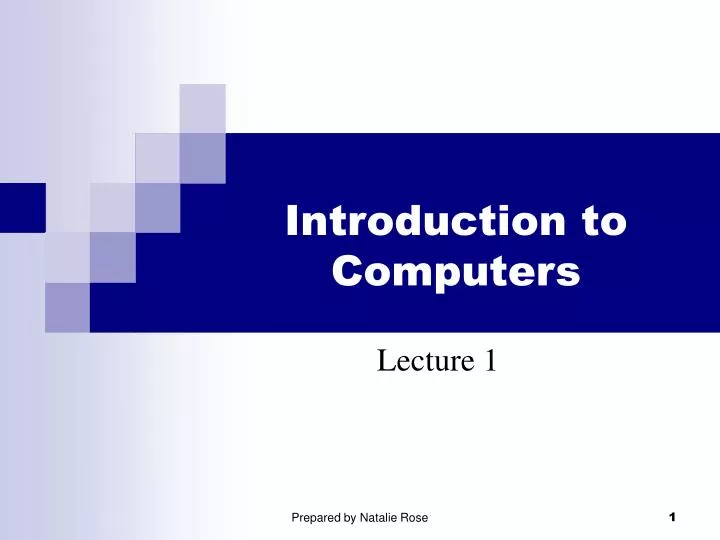 Introduction to Computers

Lecture 1

Prepared by Natalie Rose

1